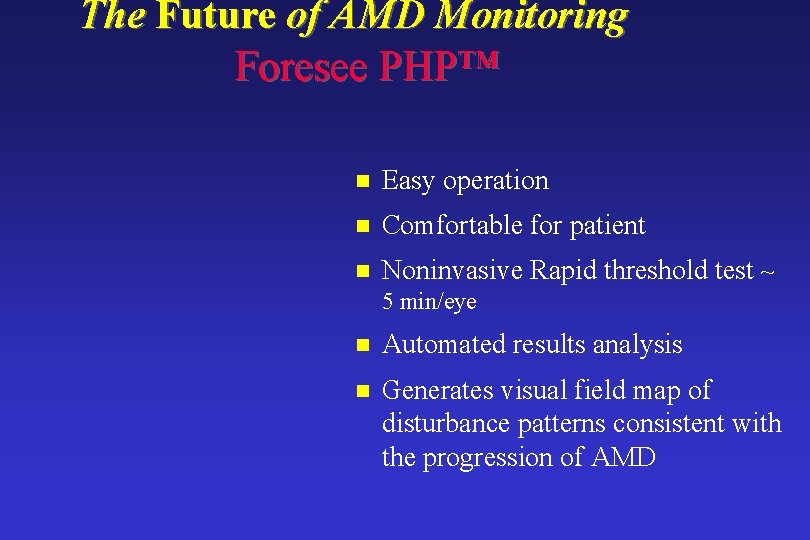 The Future of AMD Monitoring
Foresee PHP™

- Easy operation
- Comfortable for patient
- Noninvasive Rapid threshold test ~ 5 min/eye
- Automated results analysis
- Generates visual field map of disturbance patterns consistent with the progression of AMD